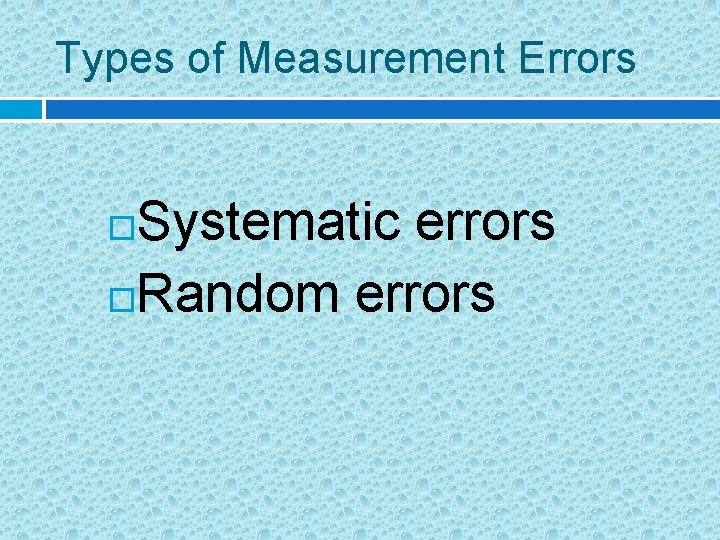 Types of Measurement Errors

Systematic errors
Random errors